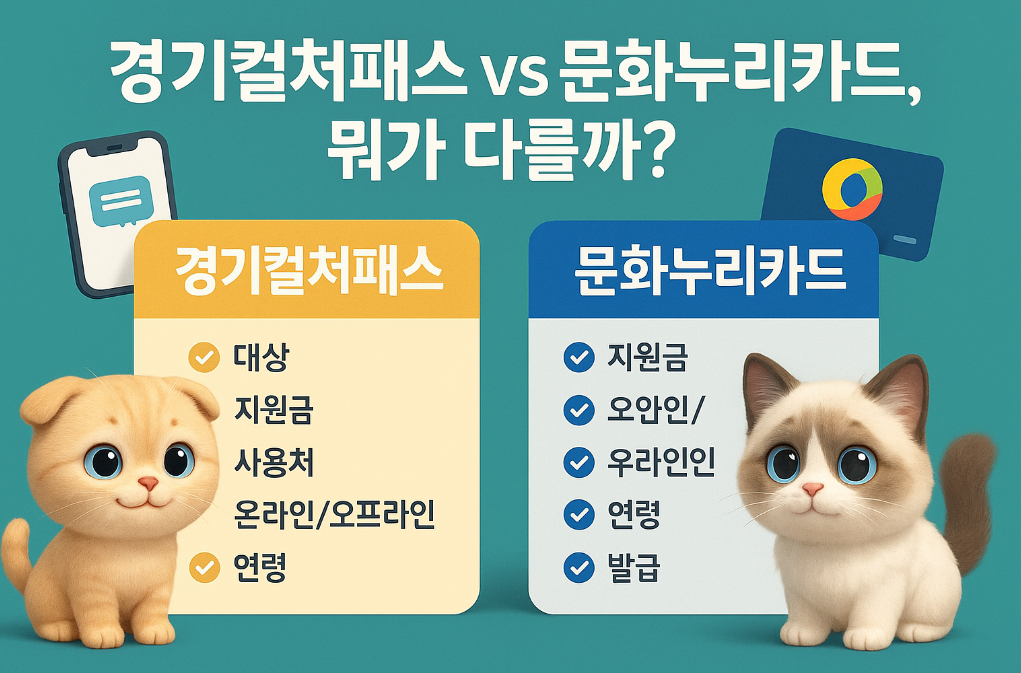 경기컬처패스 vs 문화누리카드,
뭐가 다를까?

경기컬처패스

대상
지원금
사용처
온라인/오프라인
연령

문화누리카드

지원금
오안인/
우라인인
연령
발급